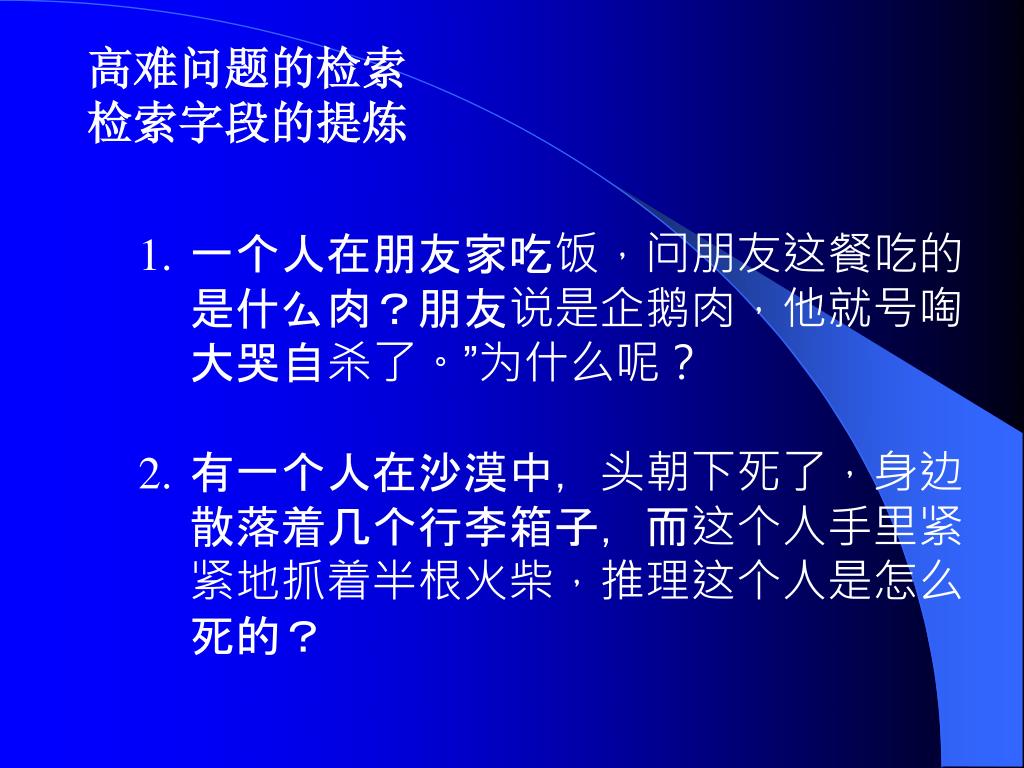 高难问题的检索
检索字段的提炼

1. 一个人在朋友家吃饭，问朋友这餐吃的是什么肉？朋友说是企鹅肉，他就号啕大哭自杀了。”为什么呢？

2. 有一个人在沙漠中，头朝下死了，身边散落着几个行李箱子，而这个人手里紧紧地抓着半根火柴，推理这个人是怎么死的？